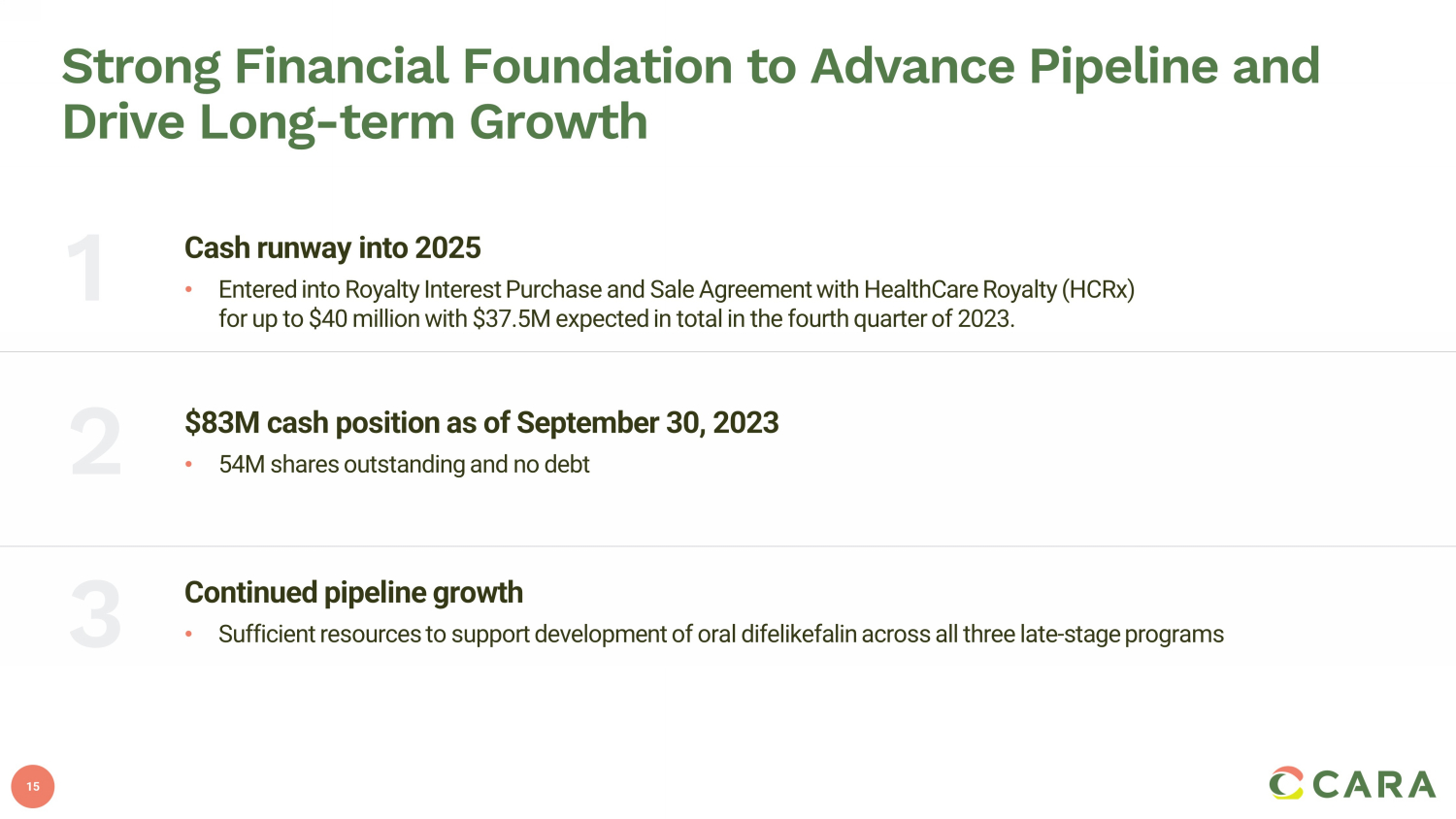 Strong Financial Foundation to Advance Pipeline and Drive Long-term Growth

1

Cash runway into 2025

• Entered into Royalty Interest Purchase and Sale Agreement with HealthCare Royalty (HCRx) for up to \$40 million with \$37.5M expected in total in the fourth quarter of 2023.

2

\$83M cash position as of September 30, 2023

• 54M shares outstanding and no debt

3

Continued pipeline growth

• Sufficient resources to support development of oral difelikefalin across all three late-stage programs

15

CARA